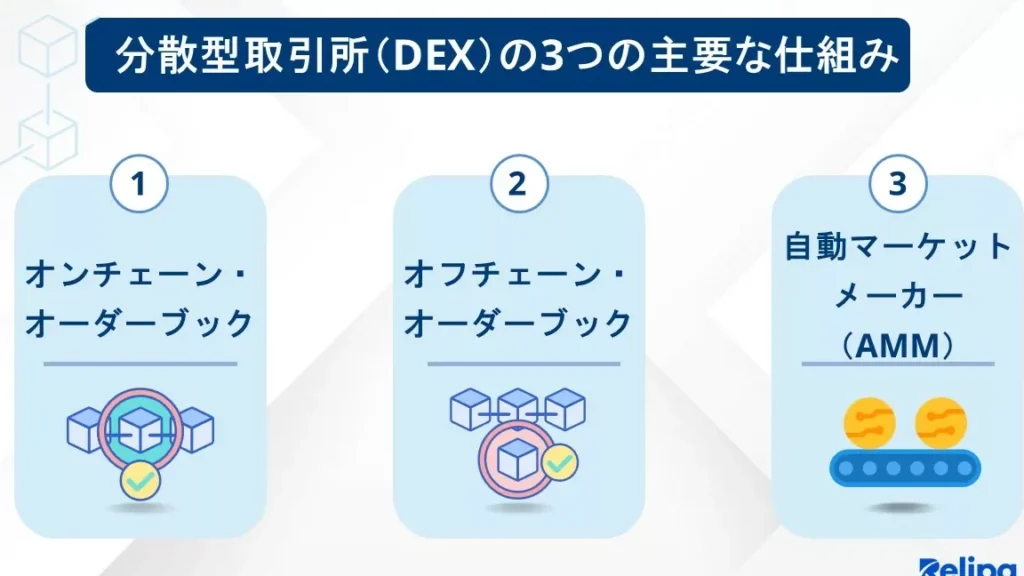 分散型取引所（DEX）の3つの主要な仕組み

1

オンチェーン・オーダーブック

2

オフチェーン・オーダーブック

3

自動マーケットメーカー（AMM）

Relipa